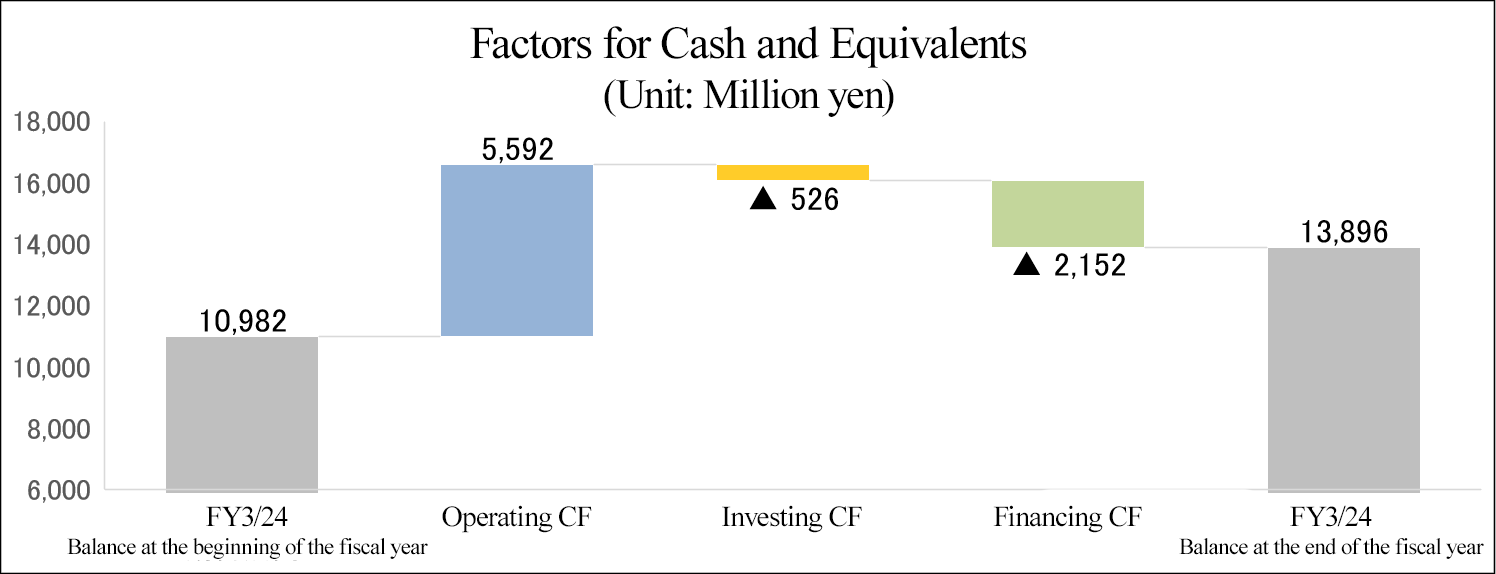 Factors for Cash and Equivalents
(Unit: Million yen)

18,000
16,000
14,000
12,000
10,000
8,000
6,000

10,982
5,592
▲ 526
▲ 2,152
13,896

FY3/24
Balance at the beginning of the fiscal year
Operating CF
Investing CF
Financing CF
FY3/24
Balance at the end of the fiscal year